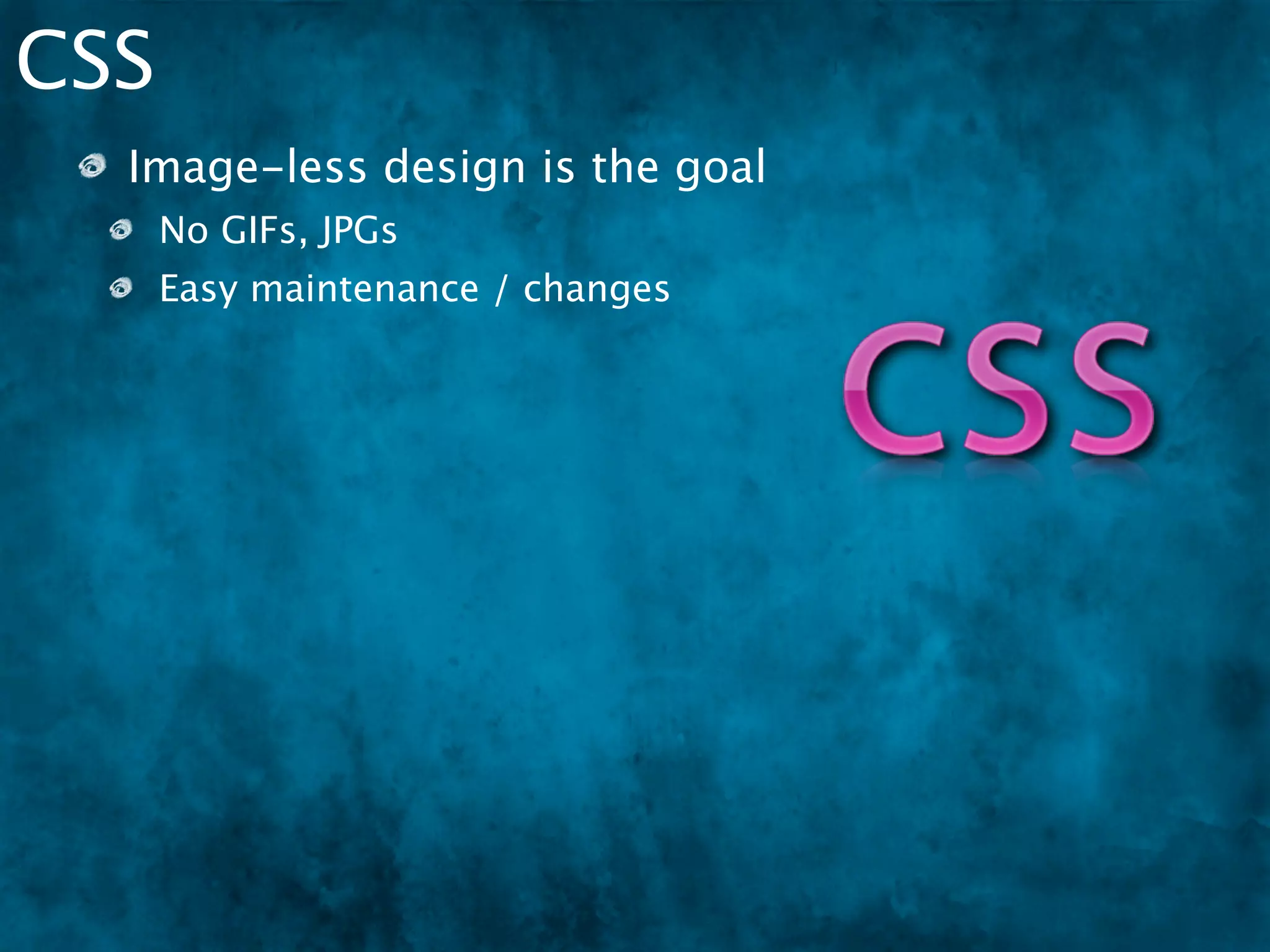 CSS

Image-less design is the goal

No GIFs, JPGs

Easy maintenance / changes

CSS